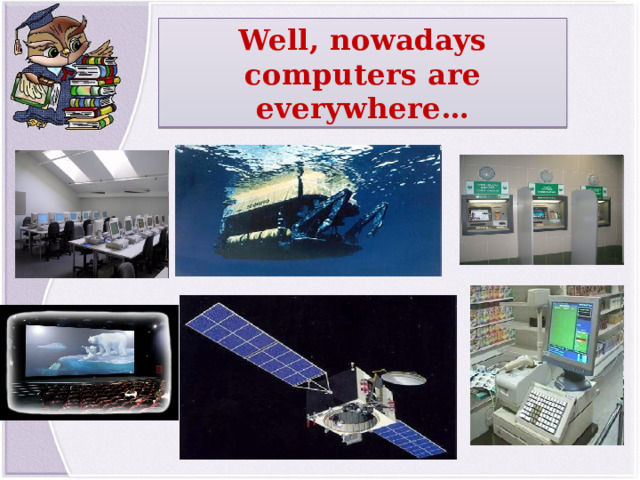 Well, nowadays computers are everywhere…